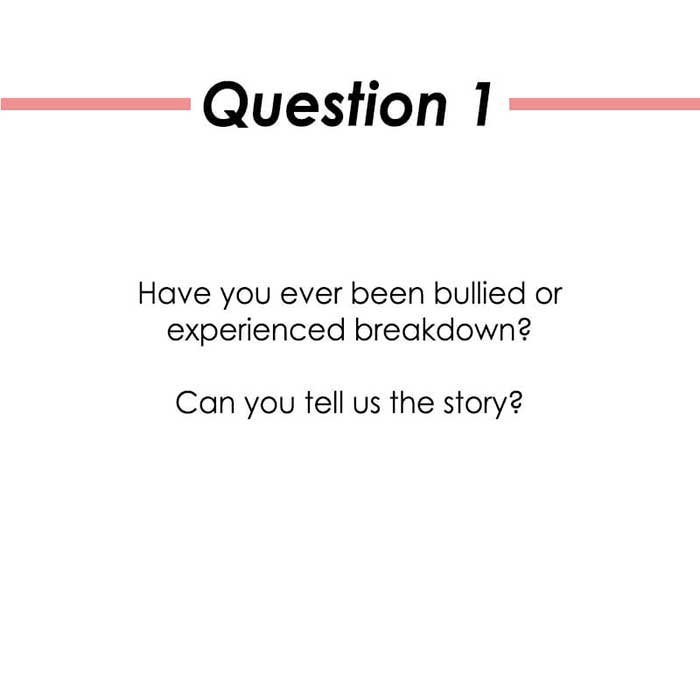 Question 1

Have you ever been bullied or experienced breakdown?

Can you tell us the story?